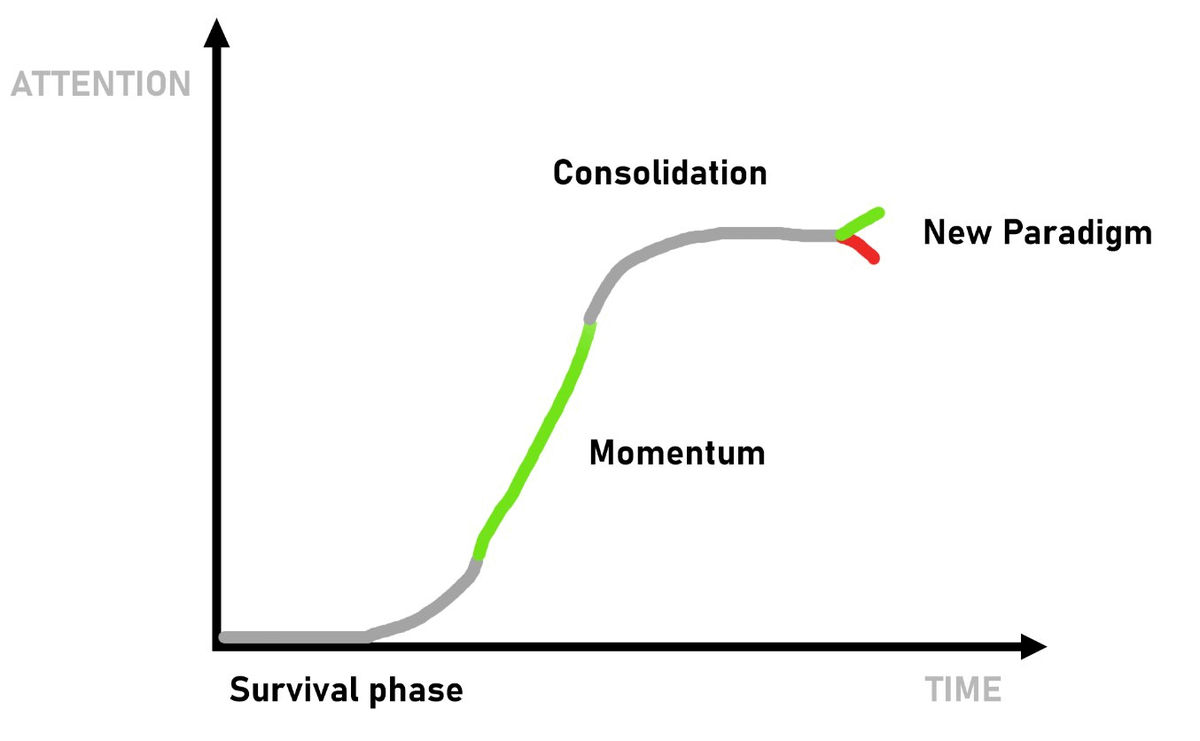 ATTENTION

Consolidation

New Paradigm

Momentum

Survival phase

TIME